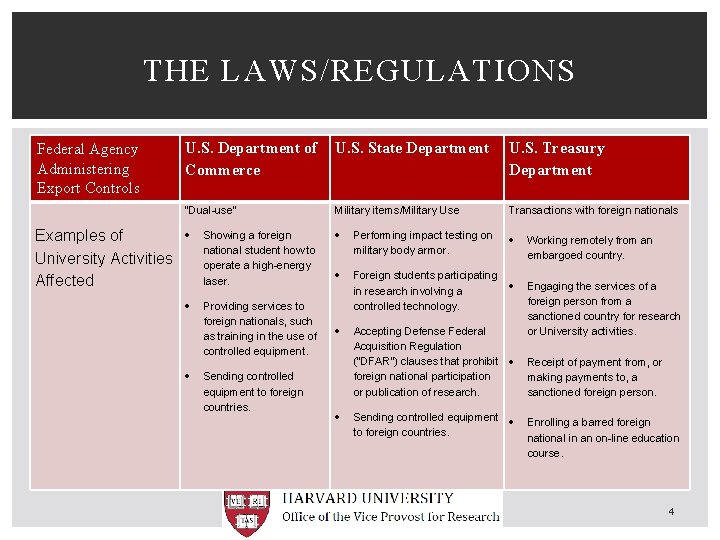 THE LAWS/REGULATIONS

| Federal Agency Administering Export Controls | U.S. Department of Commerce | U.S. State Department | U.S. Treasury Department |
|---|---|---|---|
| Examples of University Activities Affected | "Dual-use" • Showing a foreign national student how to operate a high-energy laser. • Providing services to foreign nationals, such as training in the use of controlled equipment. • Sending controlled equipment to foreign countries. | Military items/Military Use • Performing impact testing on military body armor. • Foreign students participating in research involving a controlled technology. • Accepting Defense Federal Acquisition Regulation ("DFAR") clauses that prohibit foreign national participation or publication of research. • Sending controlled equipment to foreign countries. | Transactions with foreign nationals • Working remotely from an embargoed country. • Engaging the services of a foreign person from a sanctioned country for research or University activities. • Receipt of payment from, or making payments to, a sanctioned foreign person. • Enrolling a barred foreign national in an on-line education course. |

VE RI TAS
HARVARD UNIVERSITY
Office of the Vice Provost for Research

4